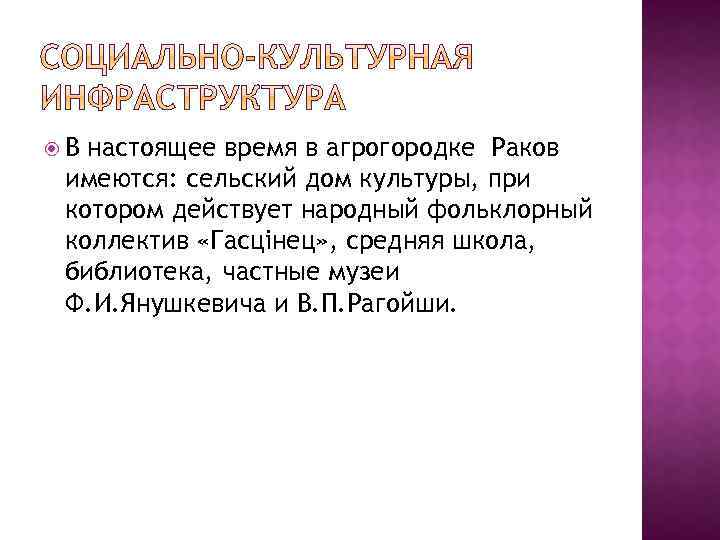 СОЦИАЛЬНО-КУЛЬТУРНАЯ ИНФРАСТРУКТУРА

В настоящее время в агрогородке Раков имеются: сельский дом культуры, при котором действует народный фольклорный коллектив «Гасцінец», средняя школа, библиотека, частные музеи Ф.И.Янушкевича и В.П.Рагойши.